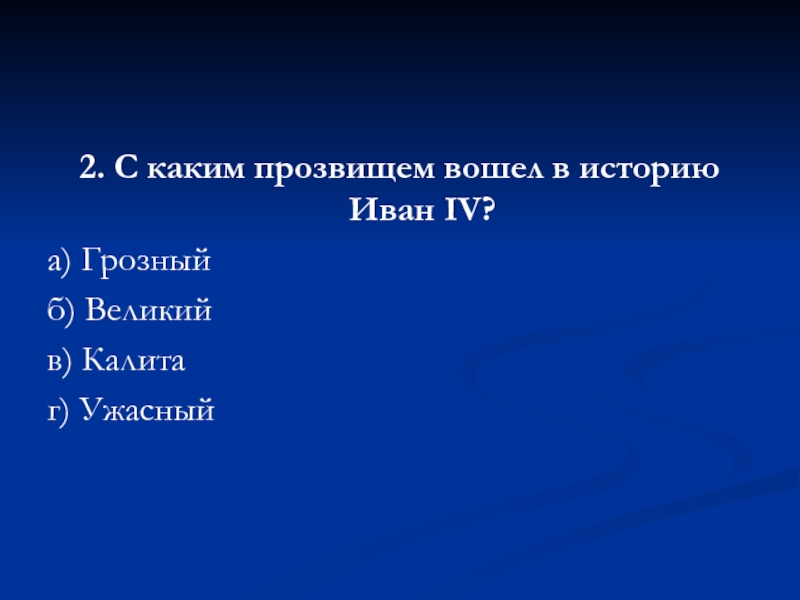 2. С каким прозвищем вошел в историю Иван IV?

а) Грозный

б) Великий

в) Калита

г) Ужасный